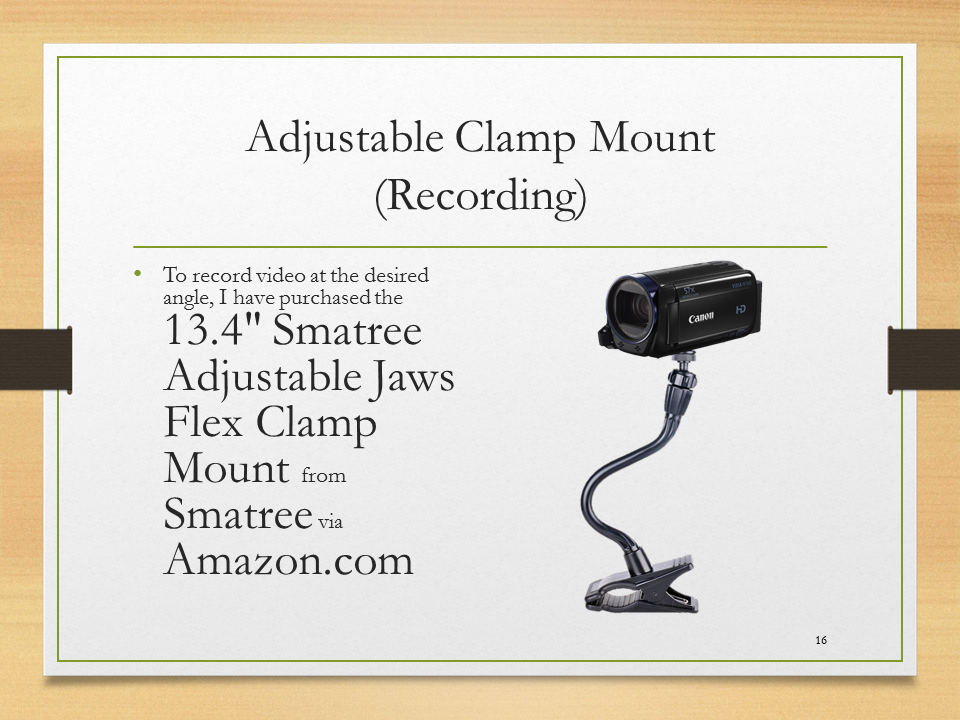 Adjustable Clamp Mount (Recording)

• To record video at the desired angle, I have purchased the 13.4" Smatree Adjustable Jaws Flex Clamp Mount from Smatree via Amazon.com

Canon

HD

16